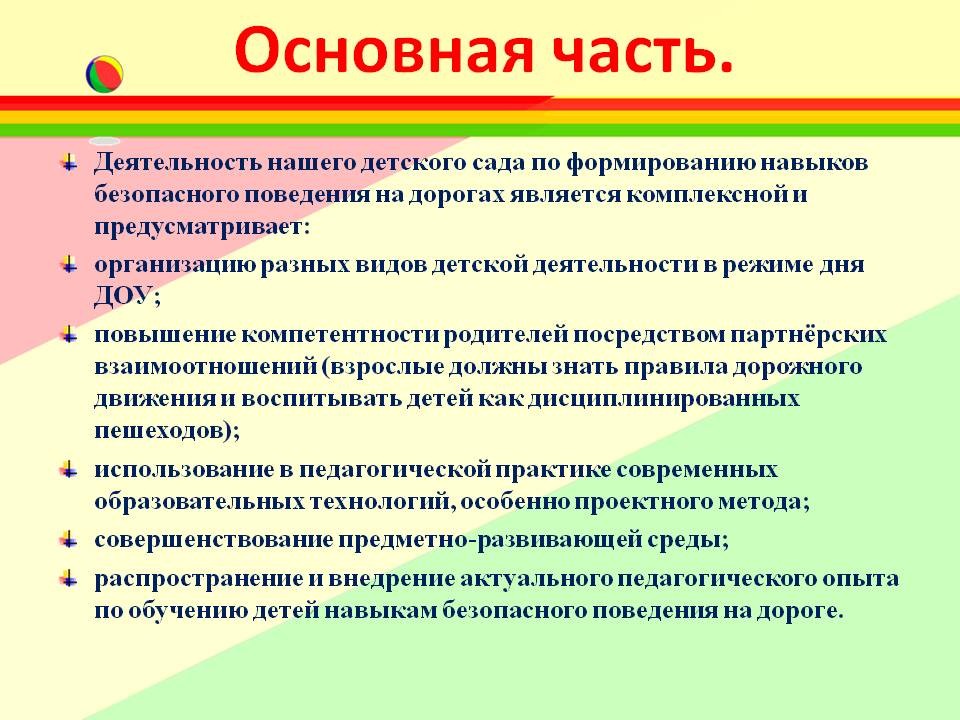 Основная часть.

Деятельность нашего детского сада по формированию навыков безопасного поведения на дорогах является комплексной и предусматривает:

организацию разных видов детской деятельности в режиме дня ДОУ;

повышение компетентности родителей посредством партнёрских взаимоотношений (взрослые должны знать правила дорожного движения и воспитывать детей как дисциплинированных пешеходов);

использование в педагогической практике современных образовательных технологий, особенно проектного метода;

совершенствование предметно-развивающей среды;

распространение и внедрение актуального педагогического опыта по обучению детей навыкам безопасного поведения на дороге.